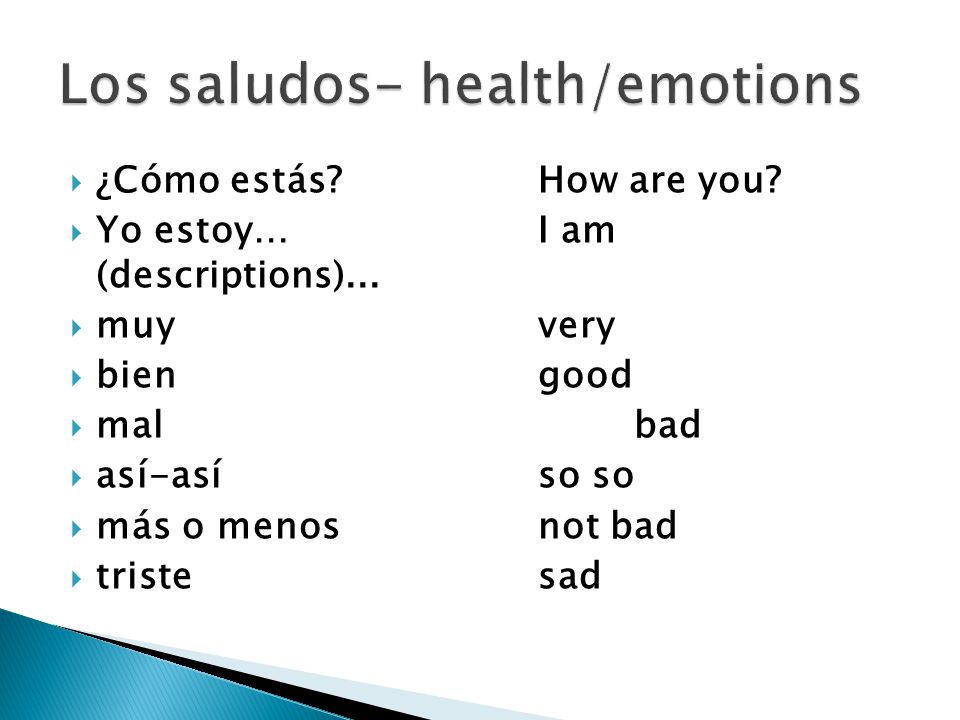 Los saludos- health/emotions

¿Cómo estás? How are you?
Yo estoy… (descriptions)... I am
muy very
bien good
mal bad
así-así so so
más o menos not bad
triste sad